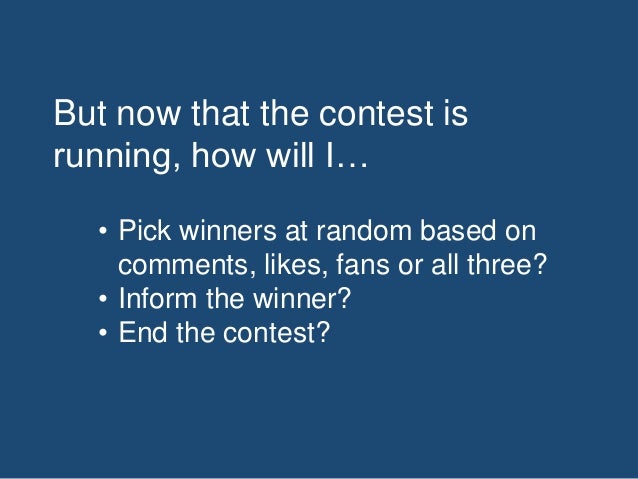 But now that the contest is running, how will I…

• Pick winners at random based on comments, likes, fans or all three?
• Inform the winner?
• End the contest?